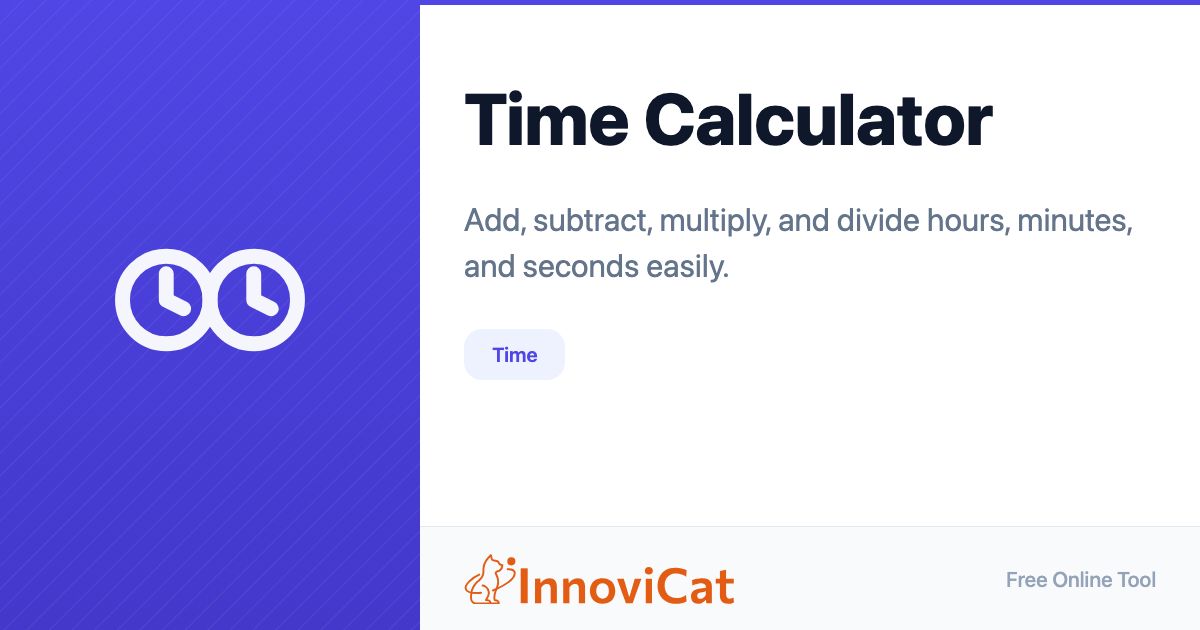 Time Calculator

Add, subtract, multiply, and divide hours, minutes, and seconds easily.

Time

InnoviCat

Free Online Tool